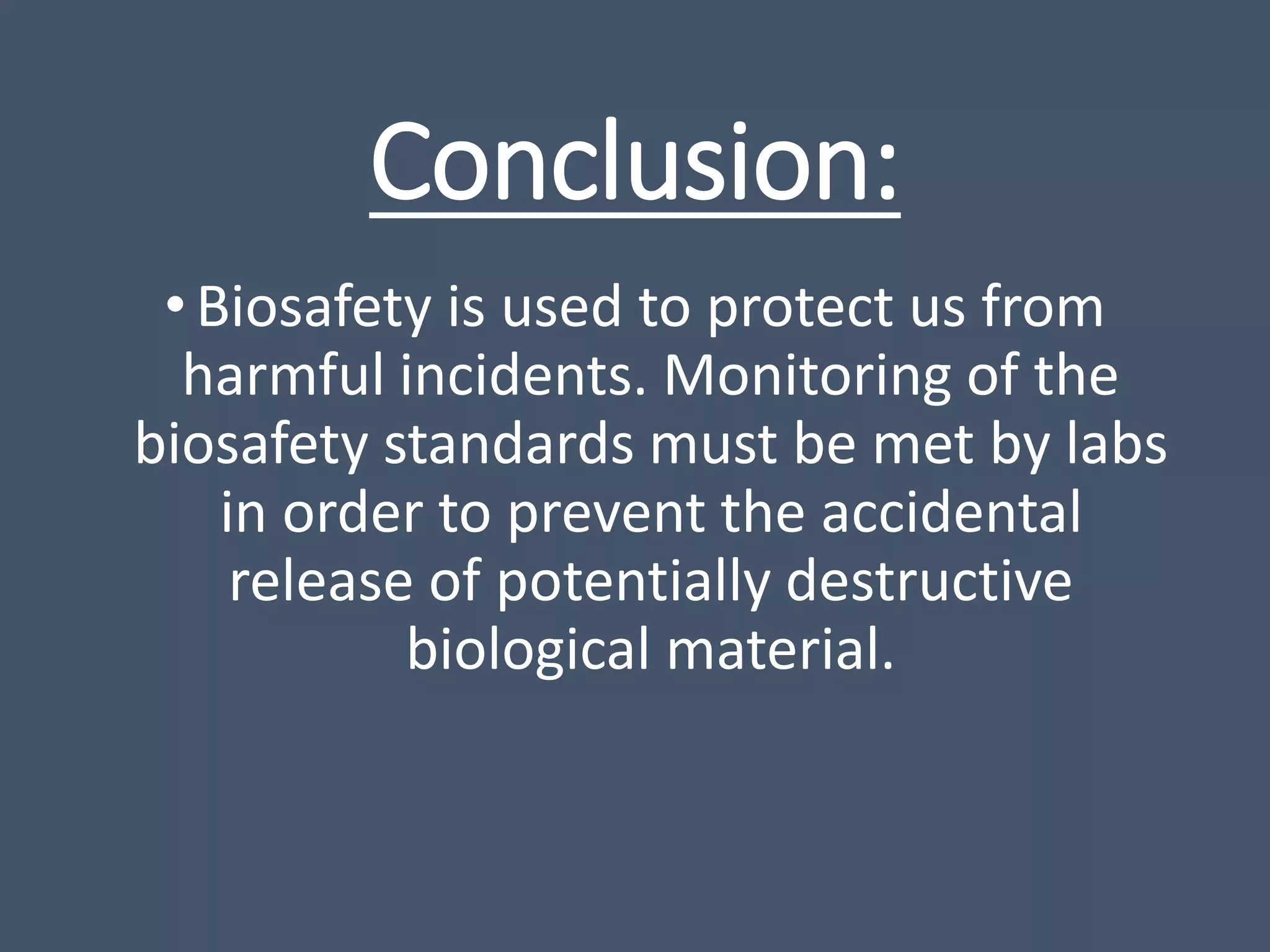 Conclusion:

• Biosafety is used to protect us from harmful incidents. Monitoring of the biosafety standards must be met by labs in order to prevent the accidental release of potentially destructive biological material.